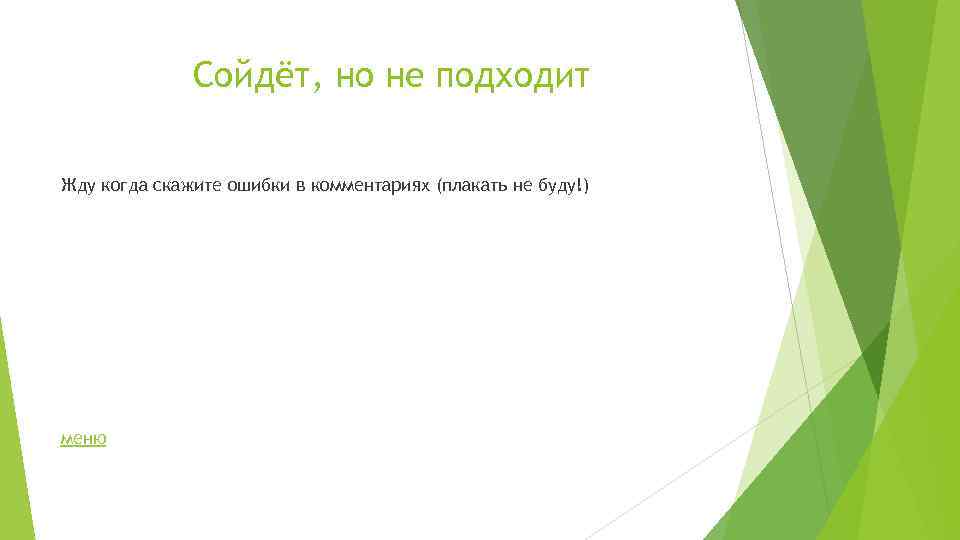 Сойдёт, но не подходит

Жду когда скажите ошибки в комментариях (плакать не буду!)

меню